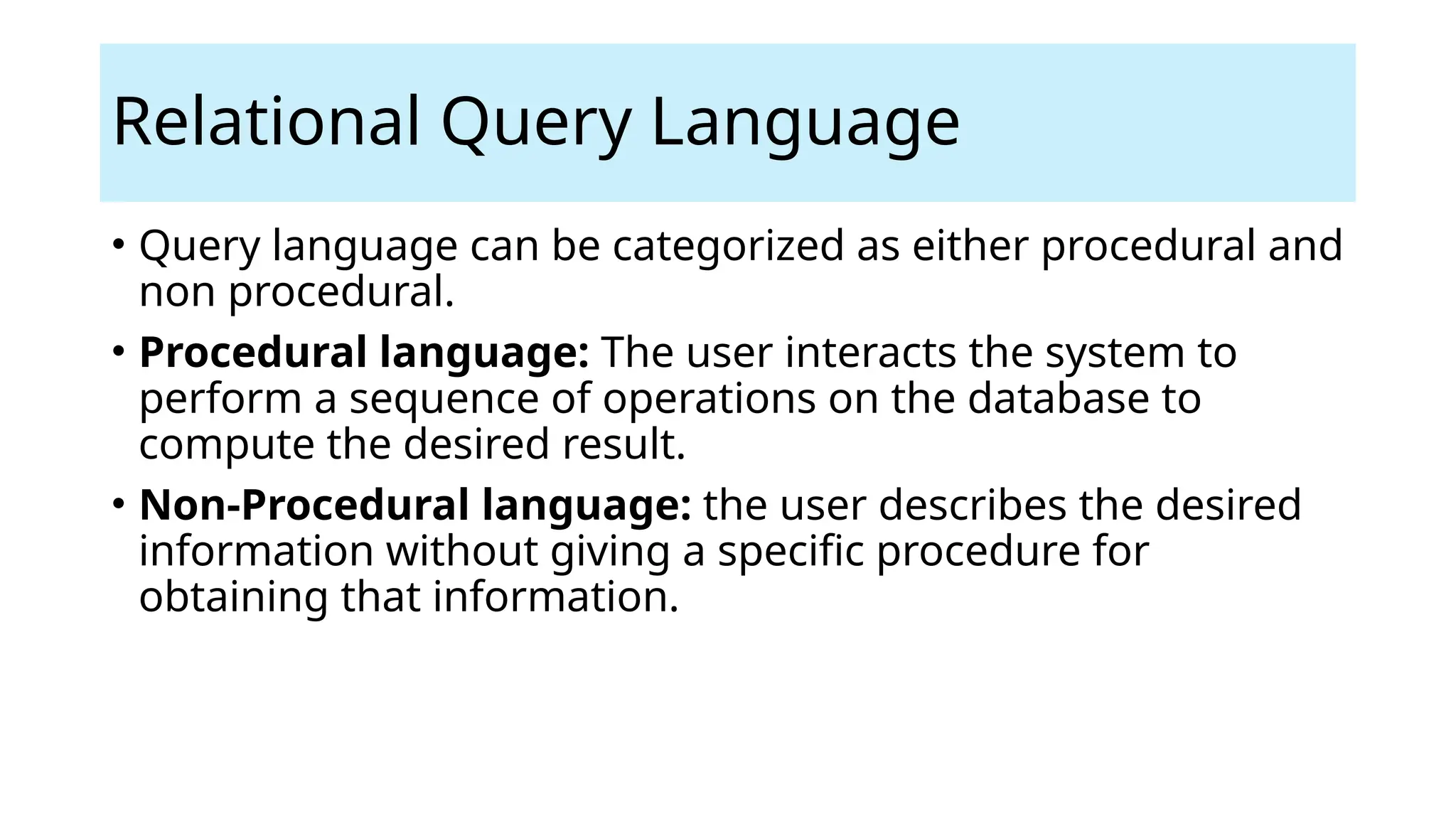 Relational Query Language

• Query language can be categorized as either procedural and non procedural.
• Procedural language: The user interacts the system to perform a sequence of operations on the database to compute the desired result.
• Non-Procedural language: the user describes the desired information without giving a specific procedure for obtaining that information.